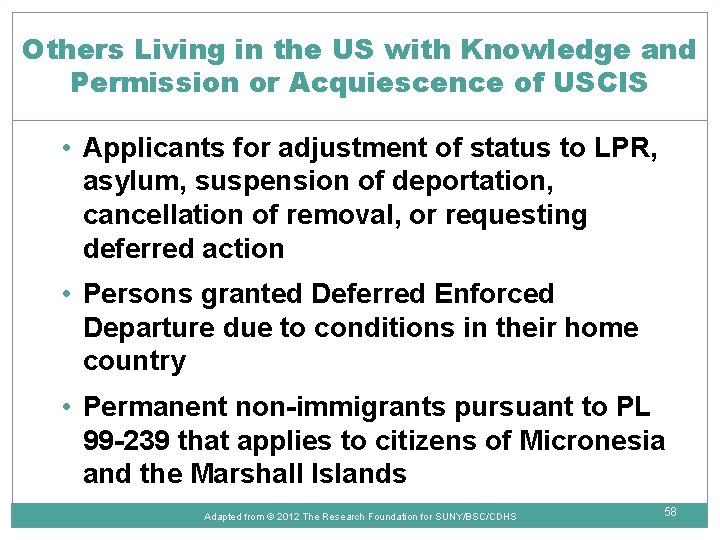 Others Living in the US with Knowledge and Permission or Acquiescence of USCIS

• Applicants for adjustment of status to LPR, asylum, suspension of deportation, cancellation of removal, or requesting deferred action

• Persons granted Deferred Enforced Departure due to conditions in their home country

• Permanent non-immigrants pursuant to PL 99-239 that applies to citizens of Micronesia and the Marshall Islands

Adapted from © 2012 The Research Foundation for SUNY/BSC/CDHS

58